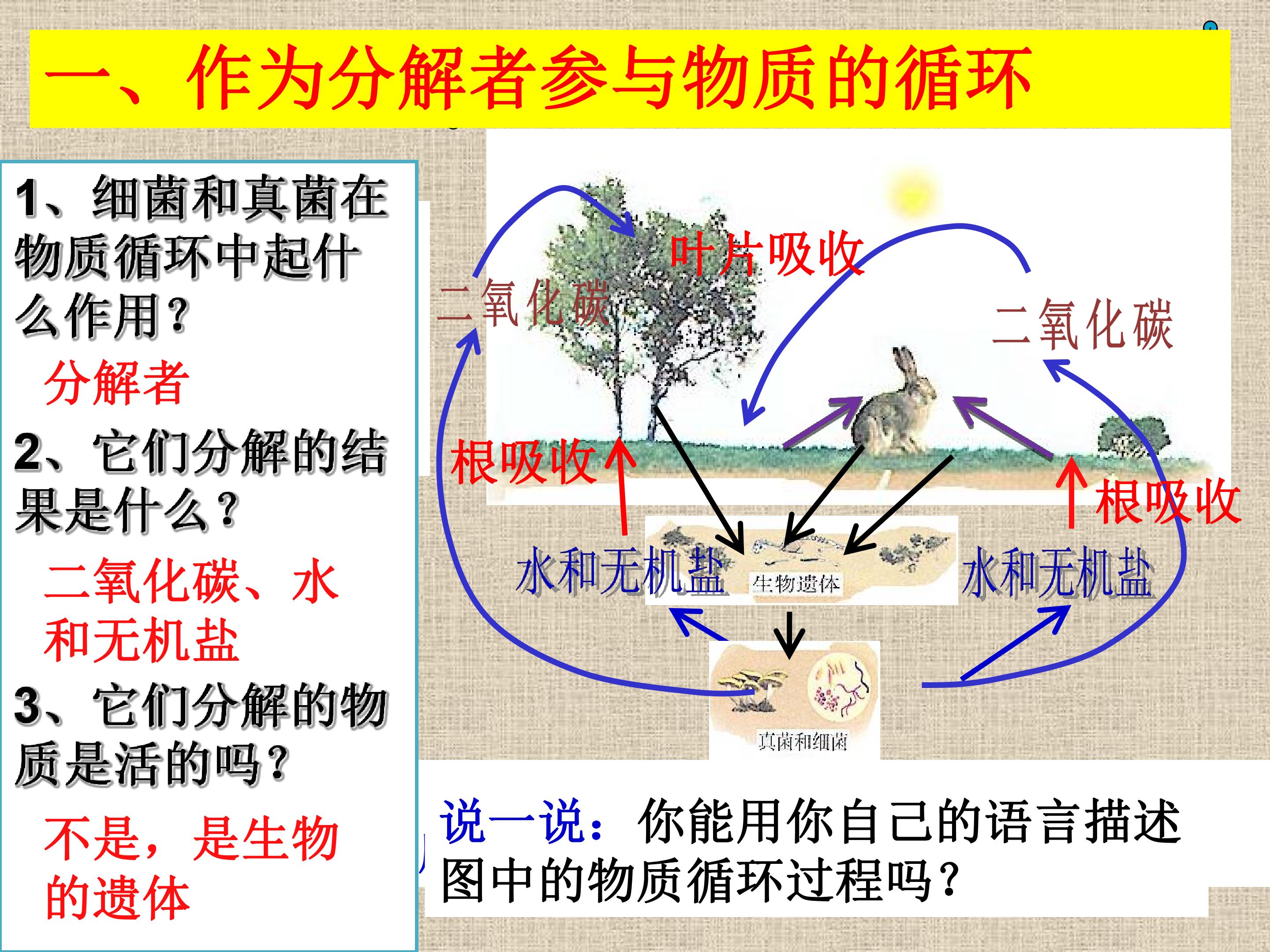 一、作为分解者参与物质的循环

1、细菌和真菌在物质循环中起什么作用？

分解者

2、它们分解的结果是什么？

二氧化碳、水和无机盐

3、它们分解的物质是活的吗？

不是，是生物的遗体

叶片吸收

二氧化碳

二氧化碳

根吸收

根吸收

水和无机盐

生物遗体

水和无机盐

真菌和细菌

说一说：你能用你自己的语言描述图中的物质循环过程吗？